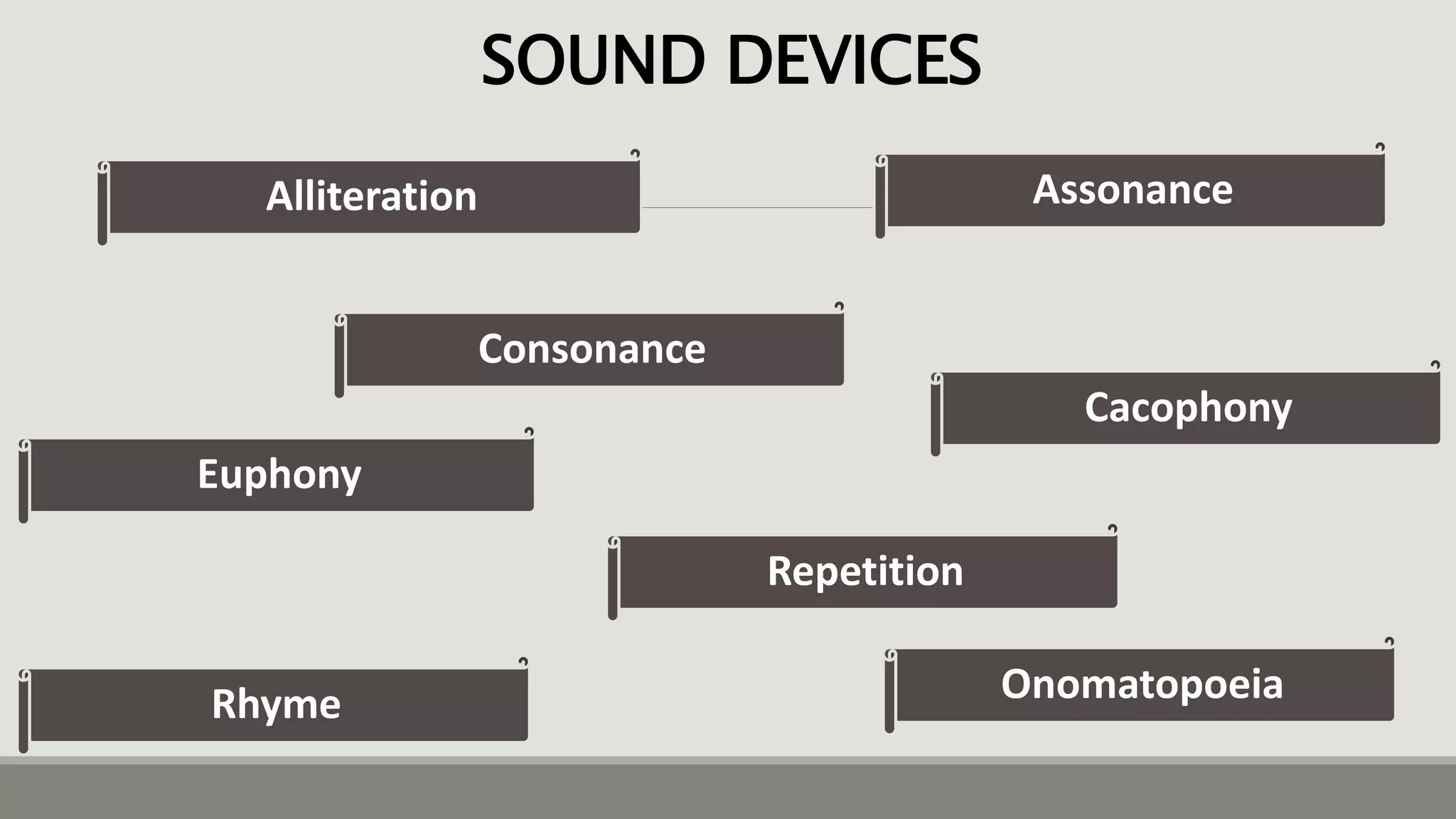 SOUND DEVICES

Alliteration

Assonance

Consonance

Cacophony

Euphony

Repetition

Rhyme

Onomatopoeia